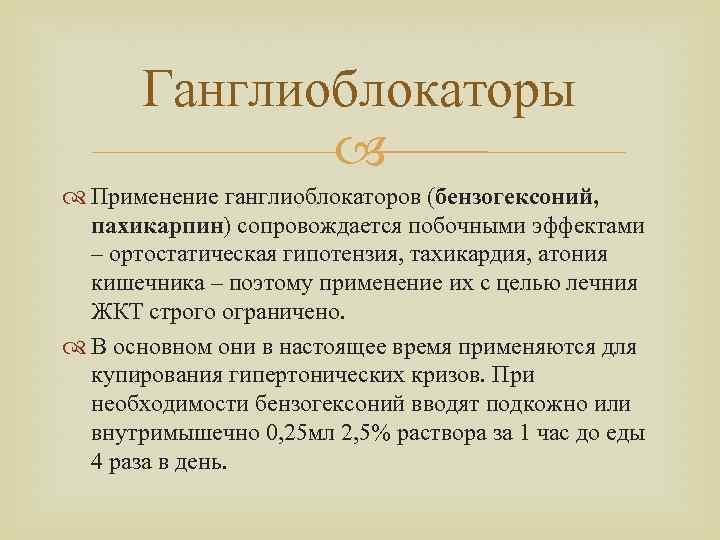 Ганглиоблокаторы

Применение ганглиоблокаторов (бензогексоний, пахикарпин) сопровождается побочными эффектами – ортостатическая гипотензия, тахикардия, атония кишечника – поэтому применение их с целью лечния ЖКТ строго ограничено.

В основном они в настоящее время применяются для купирования гипертонических кризов. При необходимости бензогексоний вводят подкожно или внутримышечно 0,25мл 2,5% раствора за 1 час до еды 4 раза в день.